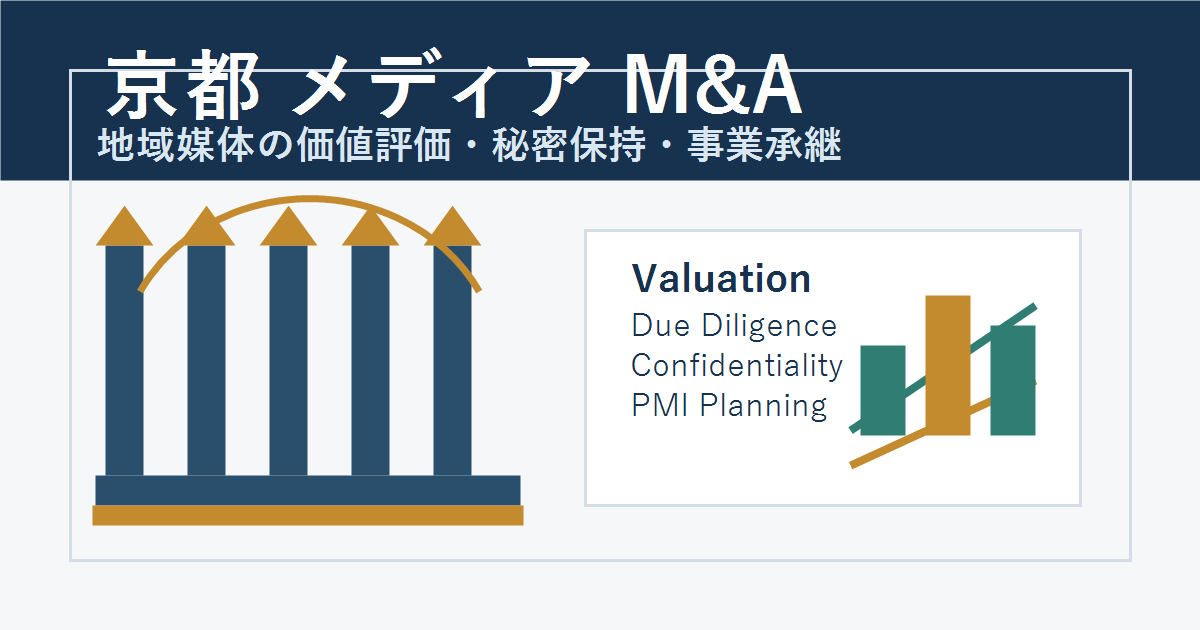 京都 メディア M&A
地域媒体の価値評価・秘密保持・事業承継

Valuation
Due Diligence
Confidentiality
PMI Planning